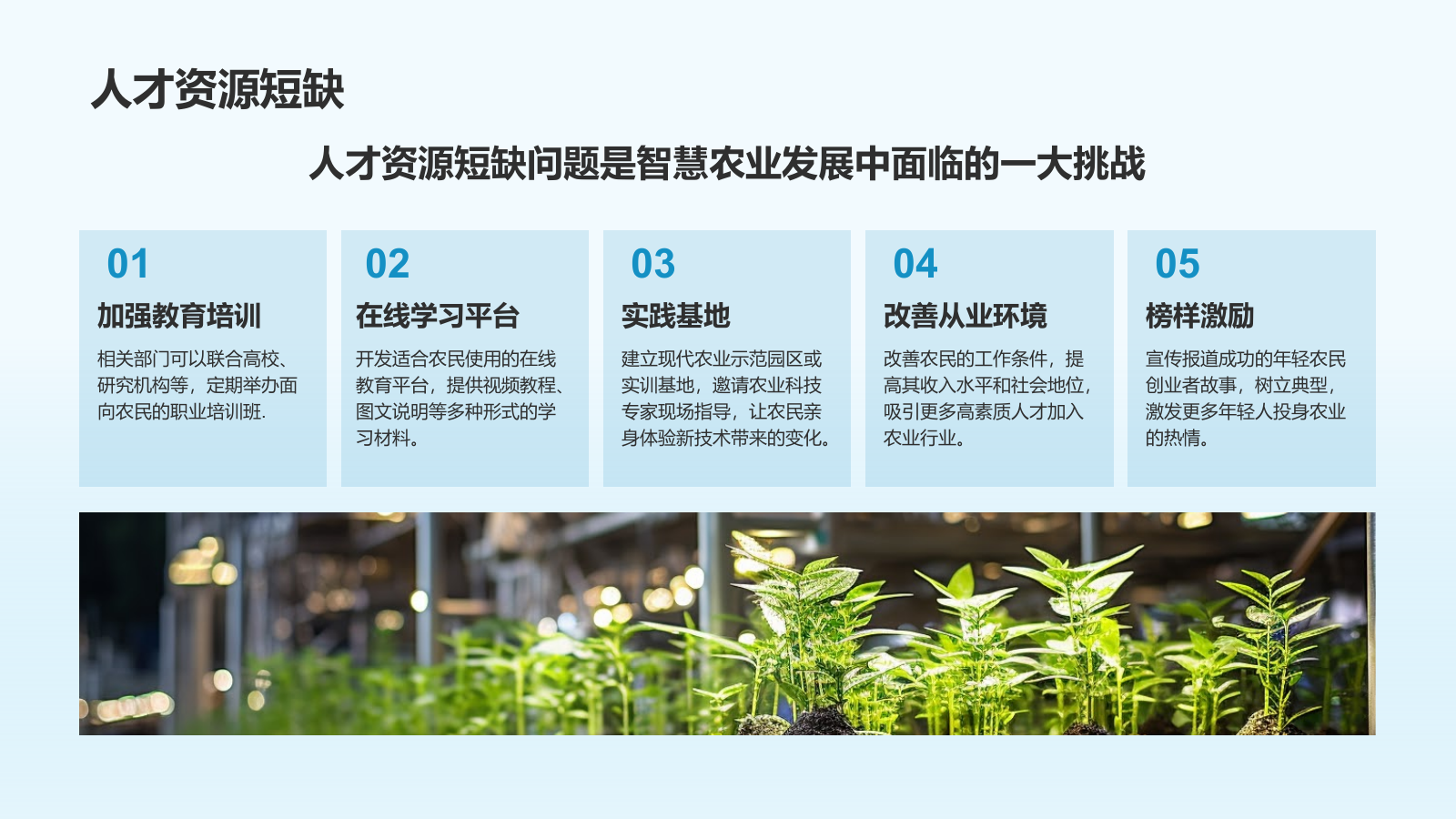 人才资源短缺

人才资源短缺问题是智慧农业发展中面临的一大挑战

01
加强教育培训
相关部门可以联合高校、研究机构等，定期举办面向农民的职业培训班.

02
在线学习平台
开发适合农民使用的在线教育平台，提供视频教程、图文说明等多种形式的学习材料。

03
实践基地
建立现代农业示范园区或实训基地，邀请农业科技专家现场指导，让农民亲身体验新技术带来的变化。

04
改善从业环境
改善农民的工作条件，提高其收入水平和社会地位，吸引更多高素质人才加入农业行业。

05
榜样激励
宣传报道成功的年轻农民创业者故事，树立典型，激发更多年轻人投身农业的热情。